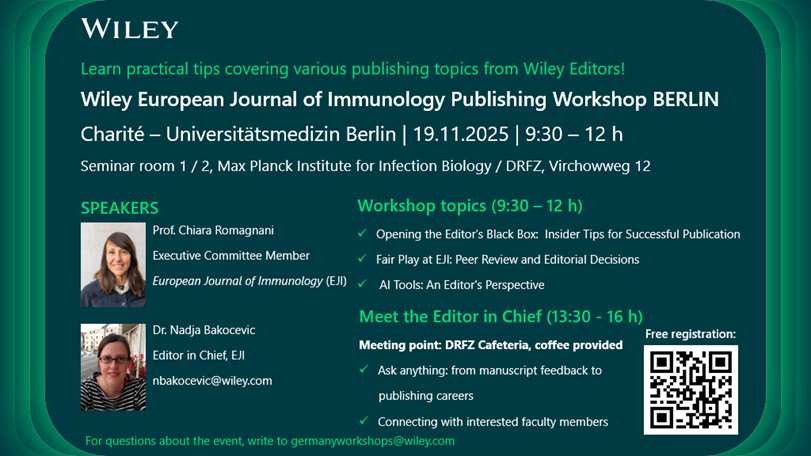 WILEY

Learn practical tips covering various publishing topics from Wiley Editors!

Wiley European Journal of Immunology Publishing Workshop BERLIN

Charité – Universitätsmedizin Berlin | 19.11.2025 | 9:30 – 12 h

Seminar room 1 / 2, Max Planck Institute for Infection Biology / DRFZ, Virchowweg 12

SPEAKERS

Prof. Chiara Romagnani
Executive Committee Member
European Journal of Immunology (EJI)

Dr. Nadja Bakocevic
Editor in Chief, EJI
nbakocevic@wiley.com

Workshop topics (9:30 – 12 h)

✓ Opening the Editor's Black Box: Insider Tips for Successful Publication
✓ Fair Play at EJI: Peer Review and Editorial Decisions
✓ AI Tools: An Editor's Perspective

Meet the Editor in Chief (13:30 - 16 h)

Meeting point: DRFZ Cafeteria, coffee provided

✓ Ask anything: from manuscript feedback to publishing careers
✓ Connecting with interested faculty members

Free registration:

For questions about the event, write to germanyworkshops@wiley.com